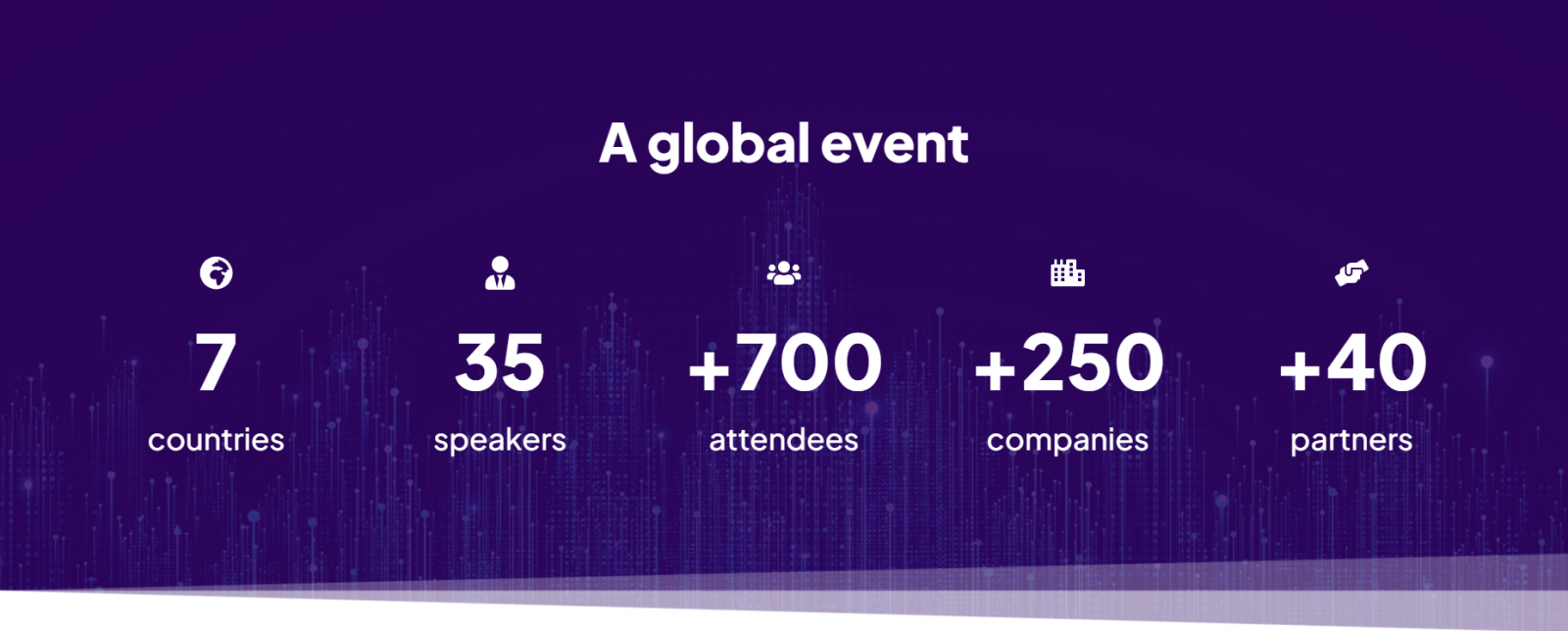 A global event

7
countries

35
speakers

+700
attendees

+250
companies

+40
partners